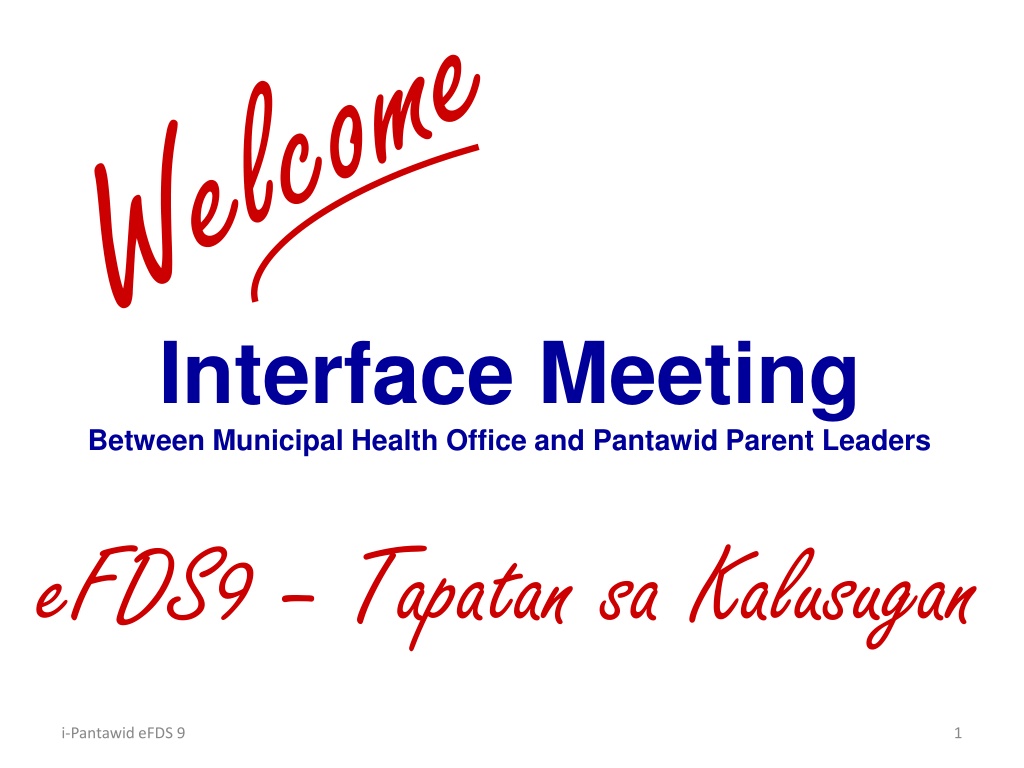 Welcome

Interface Meeting

Between Municipal Health Office and Pantawid Parent Leaders

eFDS9 – Tapatan sa Kalusugan

i-Pantawid eFDS 9

1